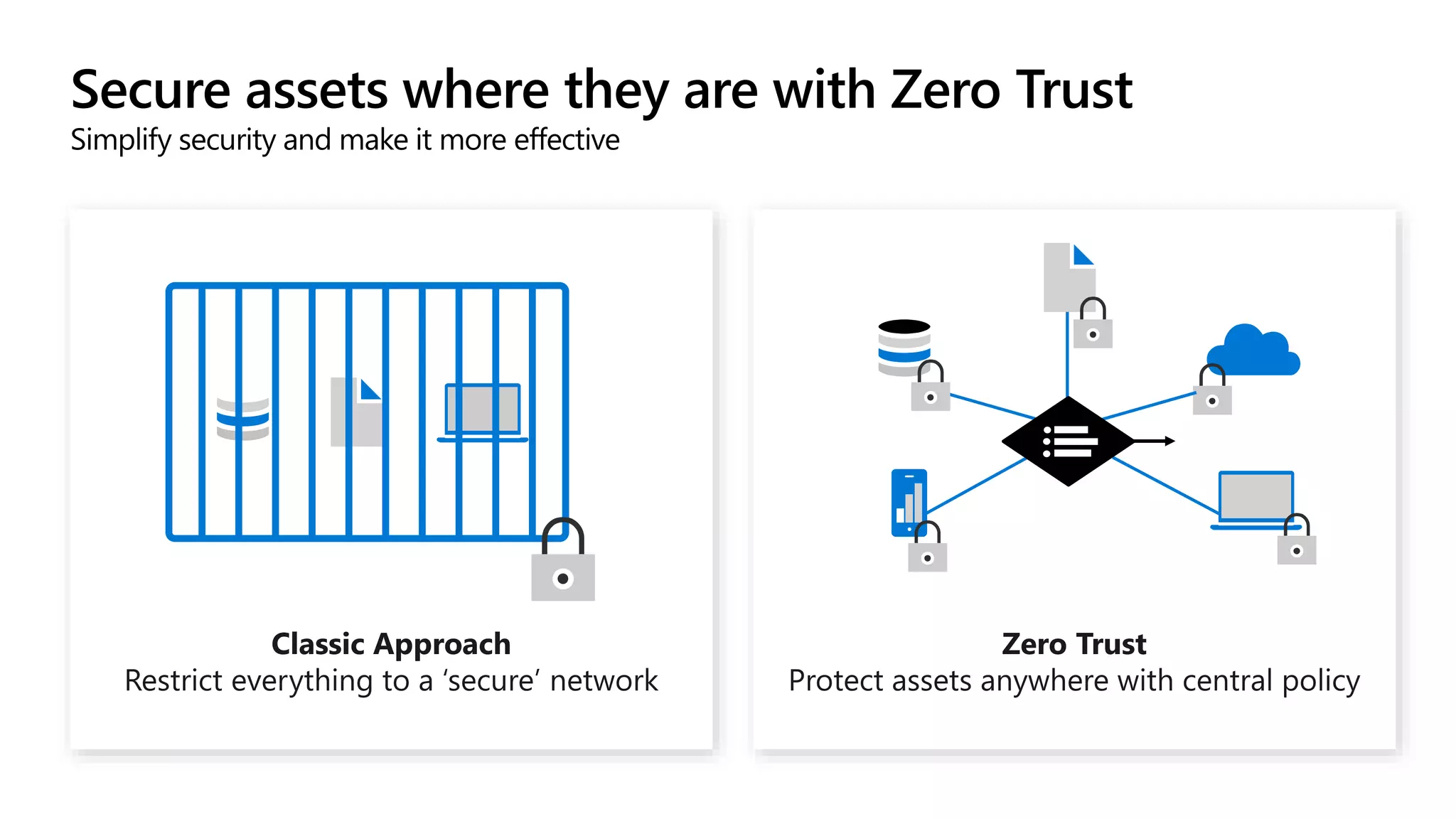 Secure assets where they are with Zero Trust
Simplify security and make it more effective

Classic Approach
Restrict everything to a ‘secure’ network

Zero Trust
Protect assets anywhere with central policy